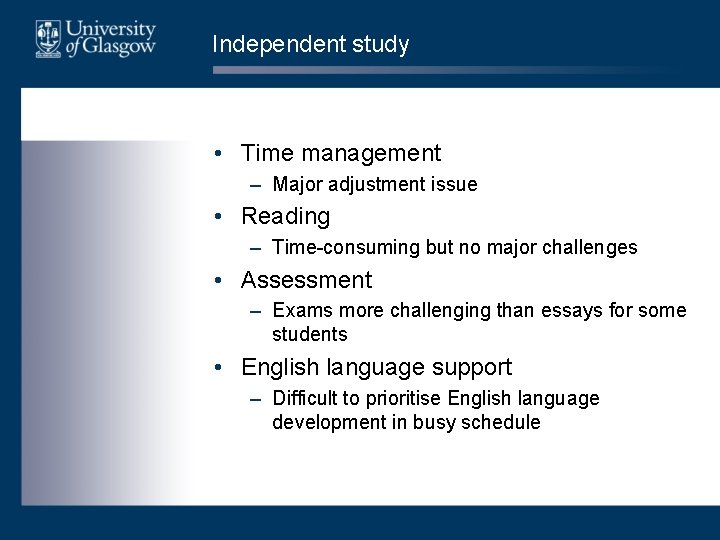 University of Glasgow

Independent study

• Time management
 – Major adjustment issue
• Reading
 – Time-consuming but no major challenges
• Assessment
 – Exams more challenging than essays for some students
• English language support
 – Difficult to prioritise English language development in busy schedule